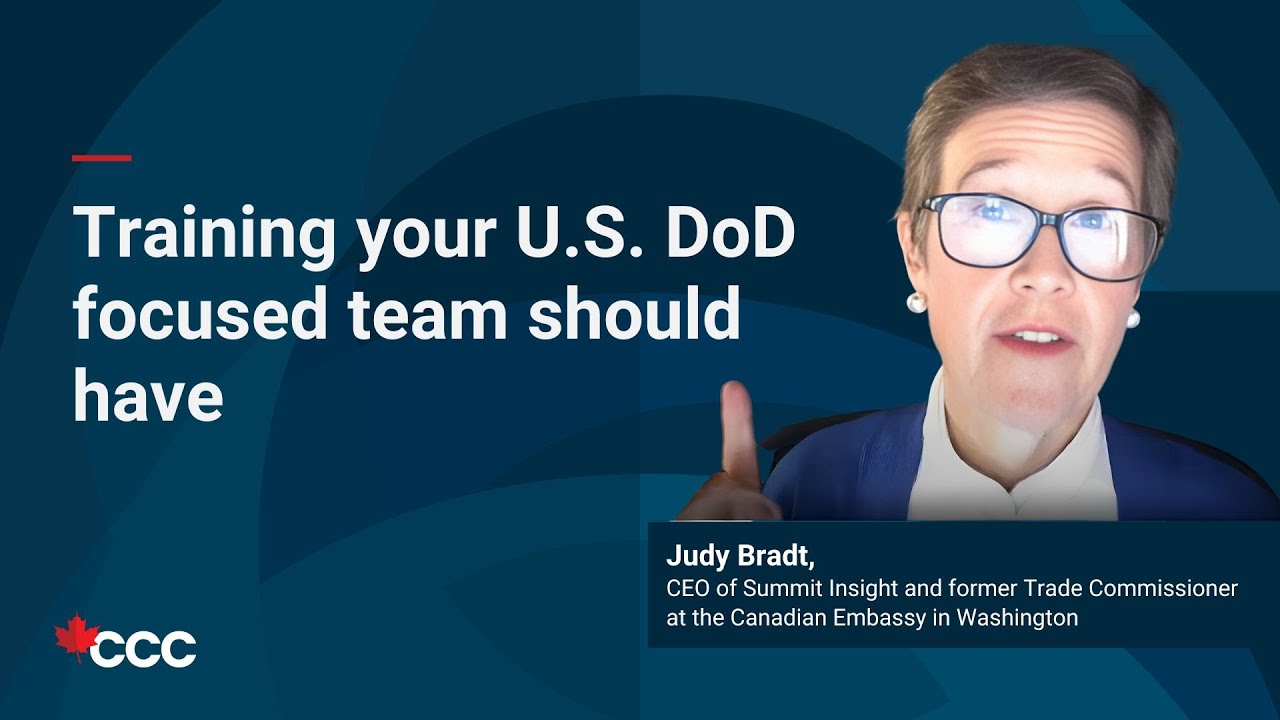 Training your U.S. DoD focused team should have

Judy Bradt,
CEO of Summit Insight and former Trade Commissioner at the Canadian Embassy in Washington

CCC